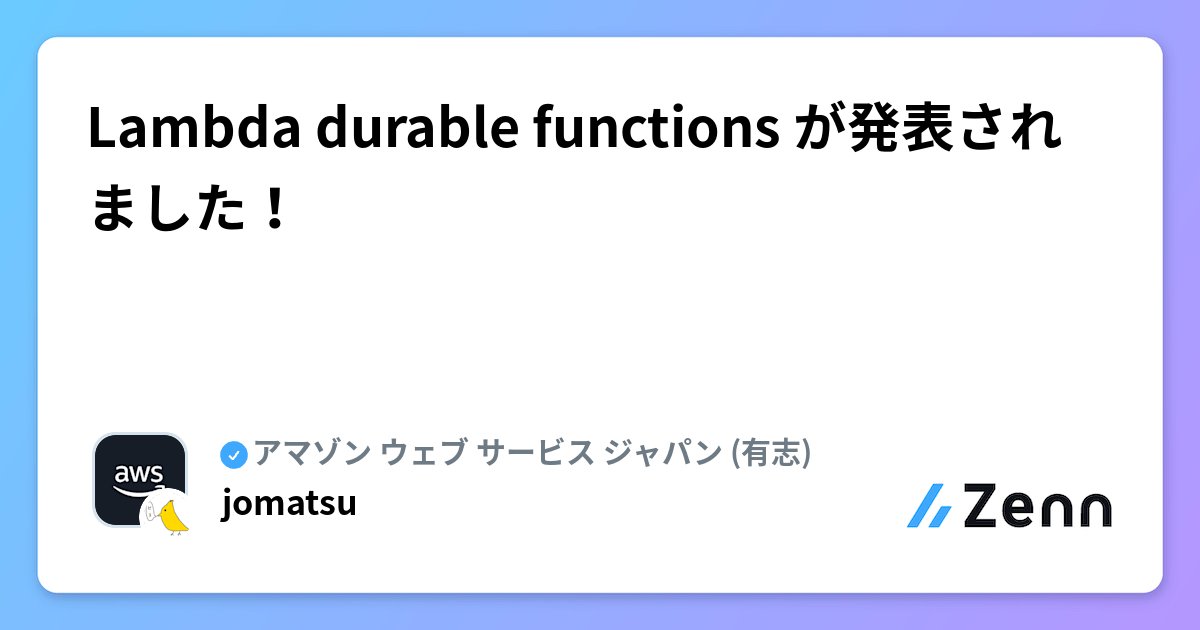 Lambda durable functions が発表されました！

aws

アマゾン ウェブ サービス ジャパン (有志)

jomatsu

Zenn